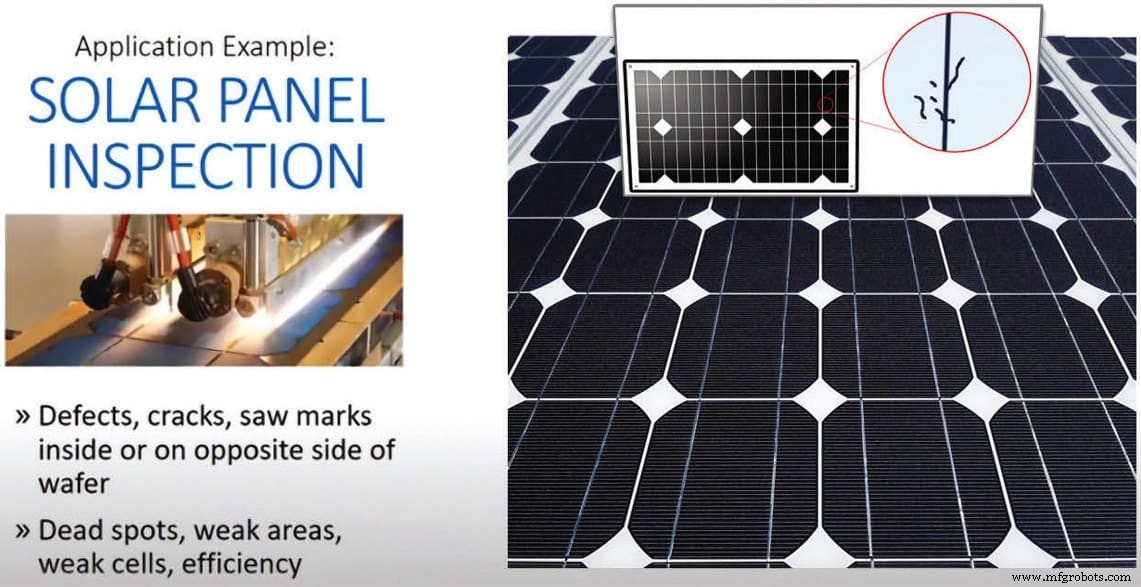 Application Example:

SOLAR PANEL INSPECTION

» Defects, cracks, saw marks inside or on opposite side of wafer

» Dead spots, weak areas, weak cells, efficiency

www.mfgrobots.com